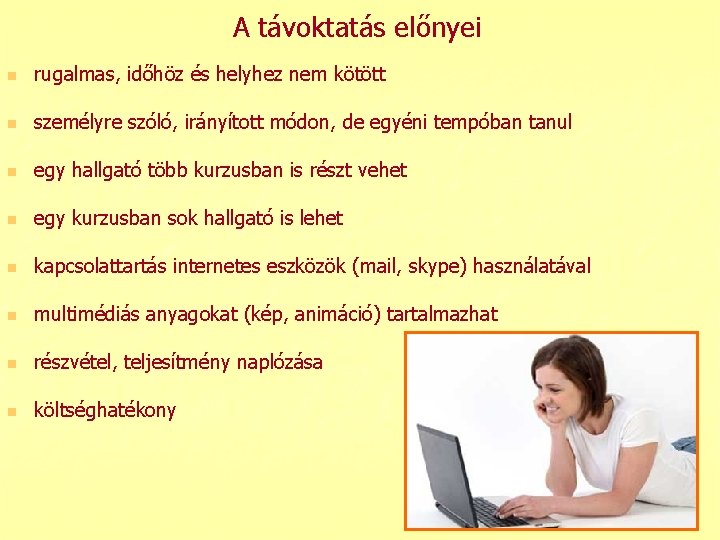 A távoktatás előnyei

- rugalmas, időhöz és helyhez nem kötött
- személyre szóló, irányított módon, de egyéni tempóban tanul
- egy hallgató több kurzusban is részt vehet
- egy kurzusban sok hallgató is lehet
- kapcsolattartás internetes eszközök (mail, skype) használatával
- multimédiás anyagokat (kép, animáció) tartalmazhat
- részvétel, teljesítmény naplózása
- költséghatékony